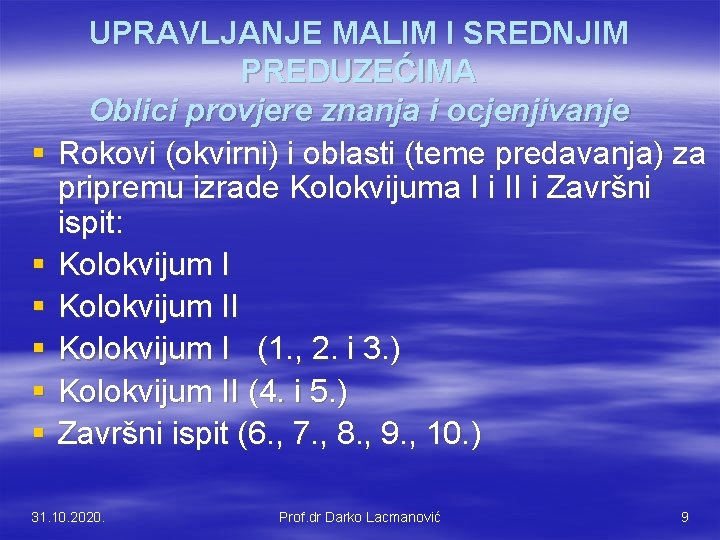 UPRAVLJANJE MALIM I SREDNJIM PREDUZEĆIMA
Oblici provjere znanja i ocjenjivanje

▪ Rokovi (okvirni) i oblasti (teme predavanja) za pripremu izrade Kolokvijuma I i II i Završni ispit:
▪ Kolokvijum I
▪ Kolokvijum II
▪ Kolokvijum I (1., 2. i 3.)
▪ Kolokvijum II (4. i 5.)
▪ Završni ispit (6., 7., 8., 9., 10.)

31.10.2020.
Prof.dr Darko Lacmanović
9